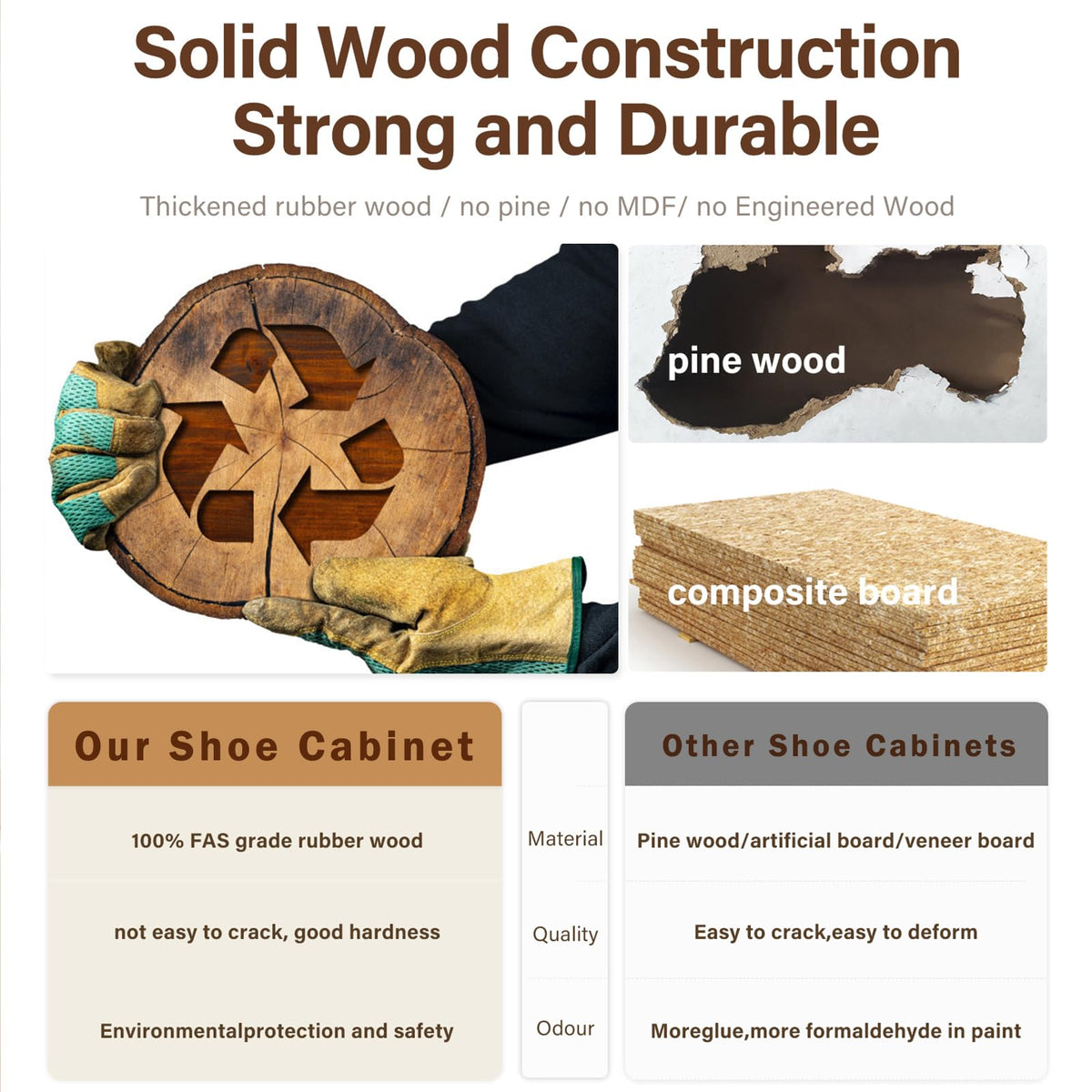 Solid Wood Construction
Strong and Durable

Thickened rubber wood / no pine / no MDF/ no Engineered Wood

pine wood

composite board

| Our Shoe Cabinet | | Other Shoe Cabinets |
|---|---|---|
| 100% FAS grade rubber wood | Material | Pine wood/artificial board/veneer board |
| not easy to crack, good hardness | Quality | Easy to crack,easy to deform |
| Environmentalprotection and safety | Odour | Moreglue,more formaldehyde in paint |